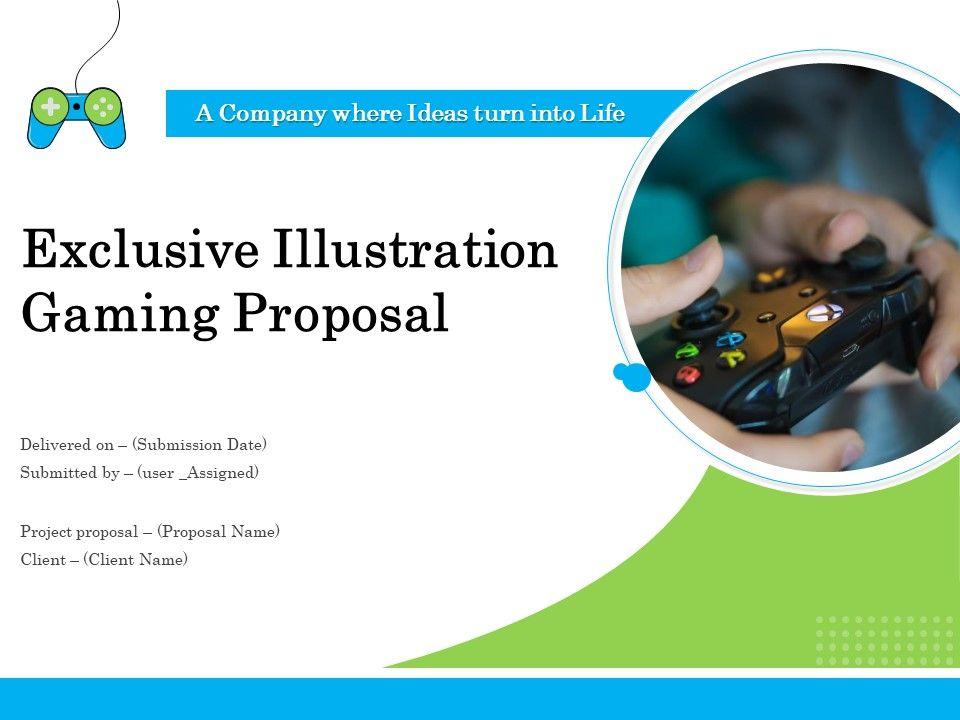 A Company where Ideas turn into Life

Exclusive Illustration Gaming Proposal

Delivered on – (Submission Date)
Submitted by – (user _Assigned)

Project proposal – (Proposal Name)
Client – (Client Name)